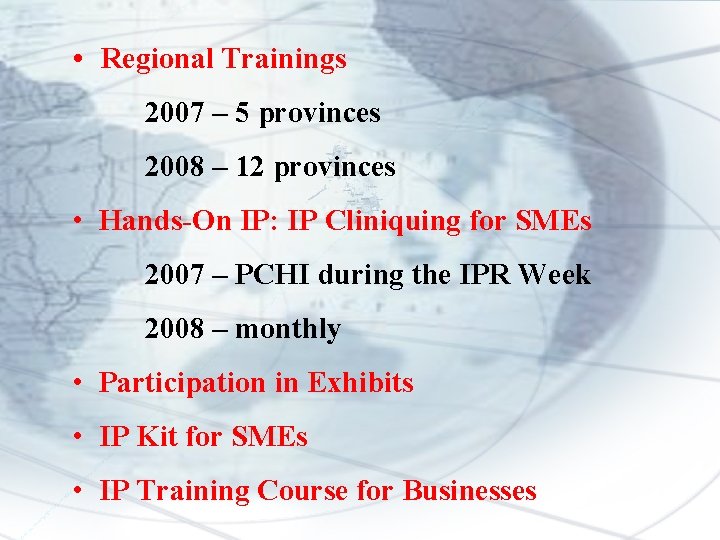 • Regional Trainings

2007 – 5 provinces

2008 – 12 provinces

• Hands-On IP: IP Cliniquing for SMEs

2007 – PCHI during the IPR Week

2008 – monthly

• Participation in Exhibits

• IP Kit for SMEs

• IP Training Course for Businesses